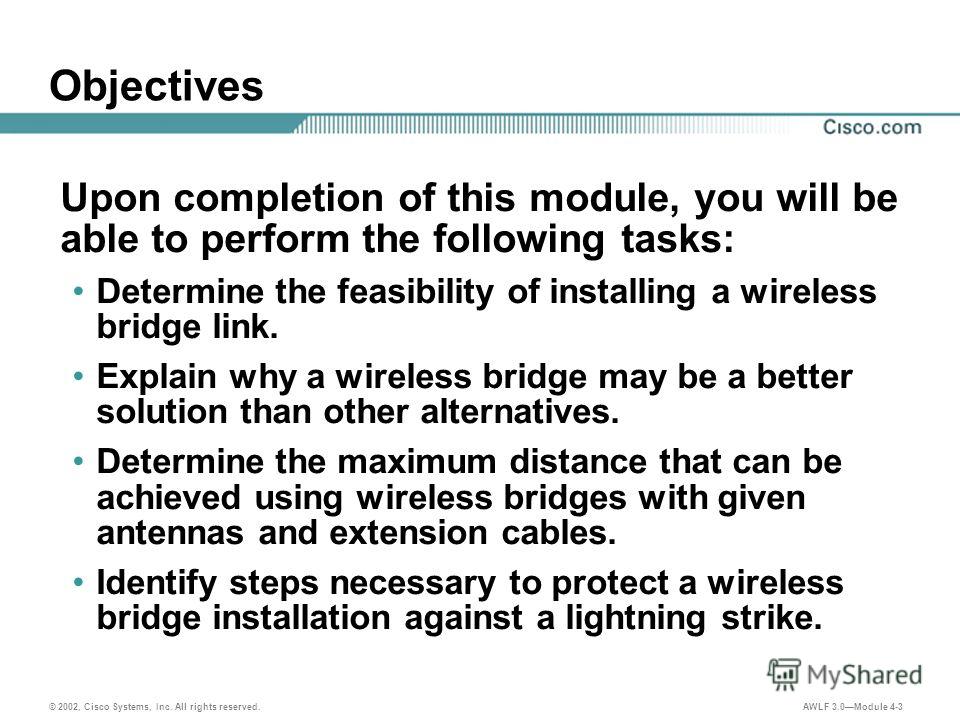 Objectives

Cisco.com

Upon completion of this module, you will be able to perform the following tasks:

• Determine the feasibility of installing a wireless bridge link.

• Explain why a wireless bridge may be a better solution than other alternatives.

• Determine the maximum distance that can be achieved using wireless bridges with given antennas and extension cables.

• Identify steps necessary to protect a wireless bridge installation against a lightning strike.

MyShared

© 2002, Cisco Systems, Inc. All rights reserved.

AWLF 3.0—Module 4-3